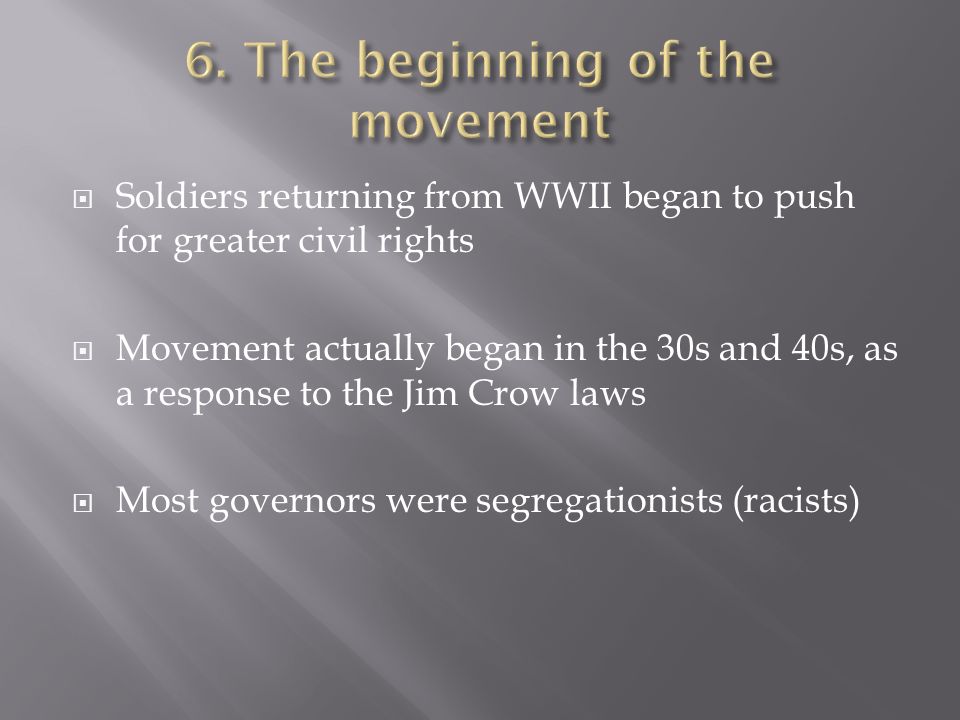 6. The beginning of the movement

Soldiers returning from WWII began to push for greater civil rights

Movement actually began in the 30s and 40s, as a response to the Jim Crow laws

Most governors were segregationists (racists)